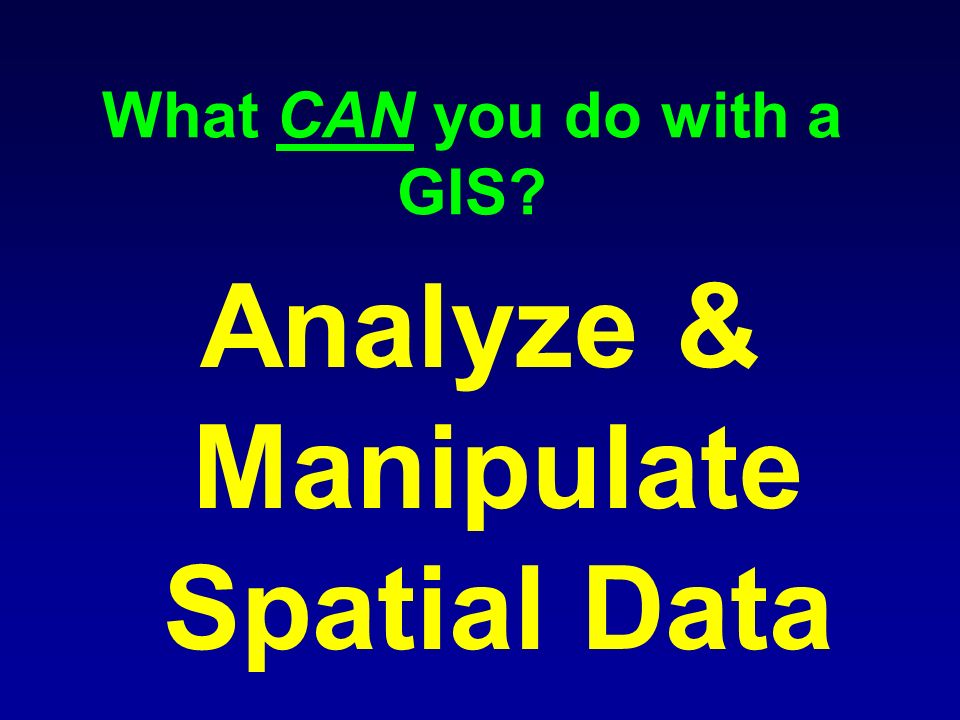 What CAN you do with a GIS?

Analyze & Manipulate Spatial Data